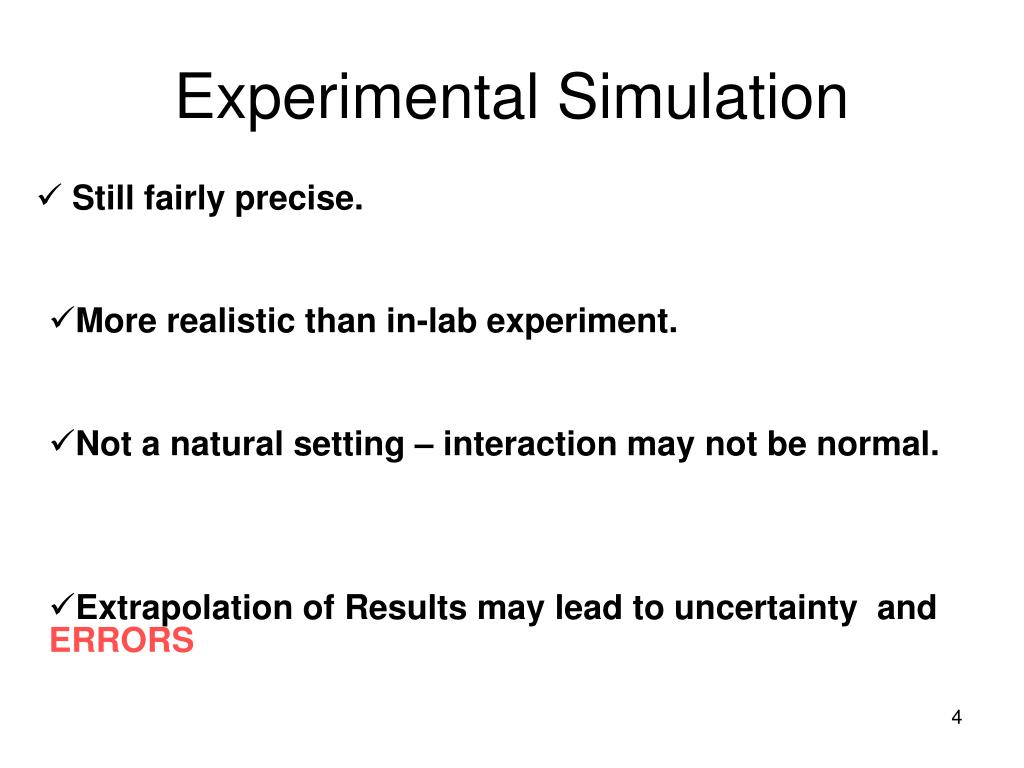 Experimental Simulation

✓ Still fairly precise.

✓More realistic than in-lab experiment.

✓Not a natural setting – interaction may not be normal.

✓Extrapolation of Results may lead to uncertainty and ERRORS

4